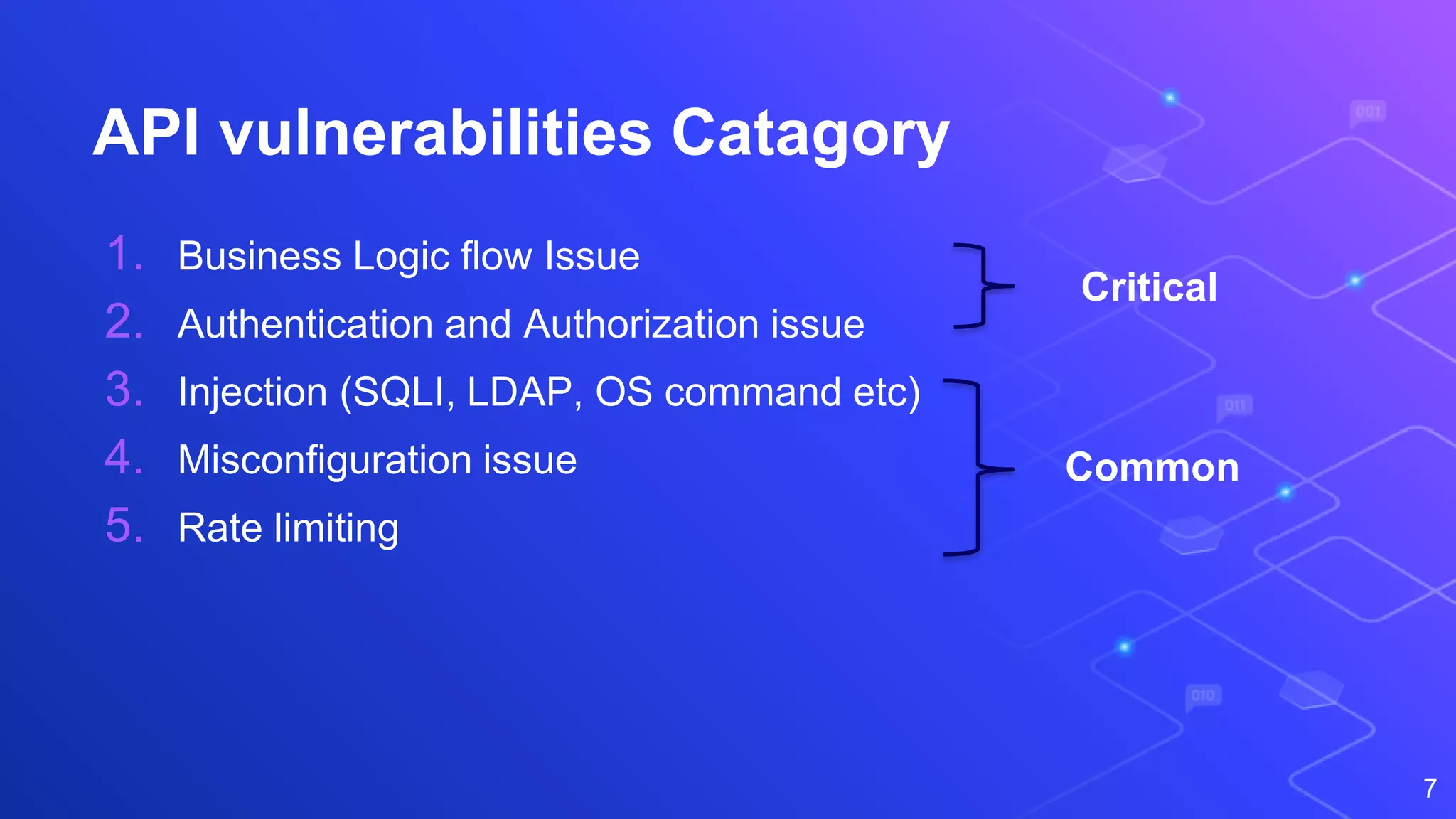 API vulnerabilities Catagory

1. Business Logic flow Issue
2. Authentication and Authorization issue
3. Injection (SQLI, LDAP, OS command etc)
4. Misconfiguration issue
5. Rate limiting

Critical

Common

001

011

010

7